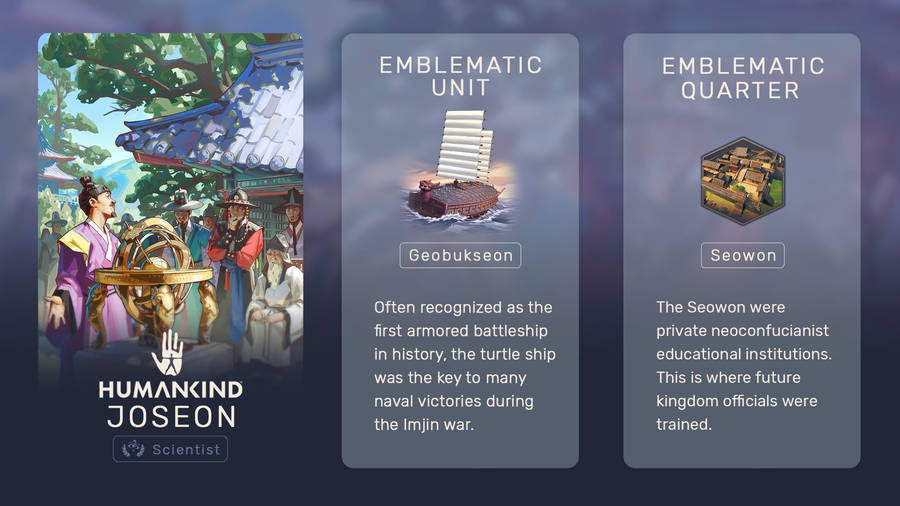 HUMANKIND
JOSEON
Scientist

EMBLEMATIC UNIT

Geobukseon

Often recognized as the first armored battleship in history, the turtle ship was the key to many naval victories during the Imjin war.

EMBLEMATIC QUARTER

Seowon

The Seowon were private neoconfucianist educational institutions. This is where future kingdom officials were trained.